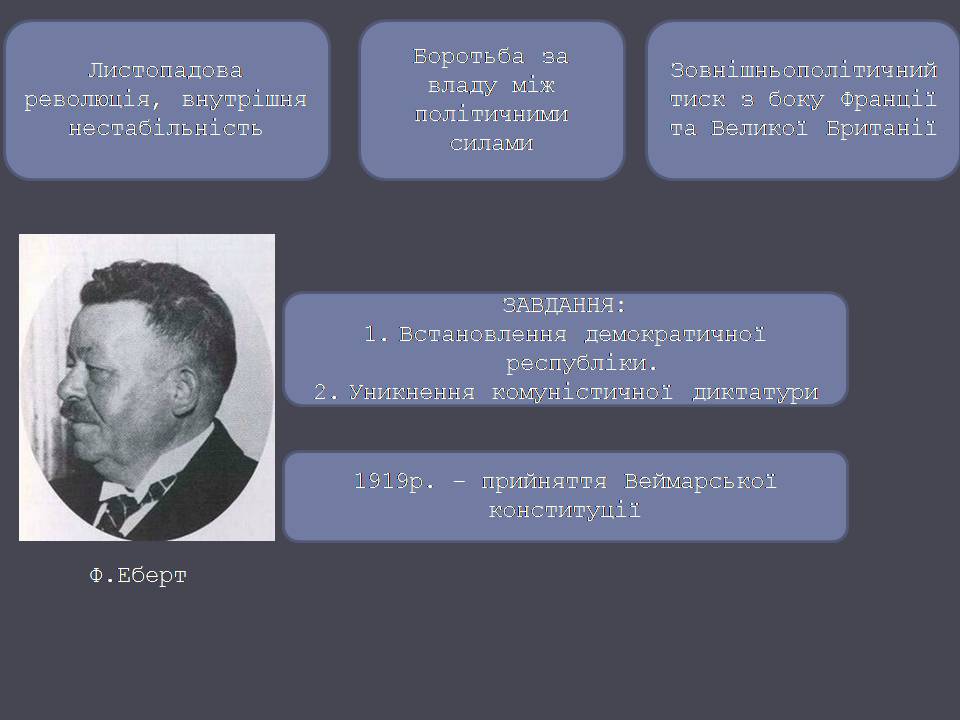 Листопадова революція, внутрішня нестабільність

Боротьба за владу між політичними силами

Зовнішньополітичний тиск з боку Франції та Великої Британії

ЗАВДАННЯ:
1. Встановлення демократичної республіки.
2. Уникнення комуністичної диктатури

1919р. – прийняття Веймарської конституції

Ф.Еберт